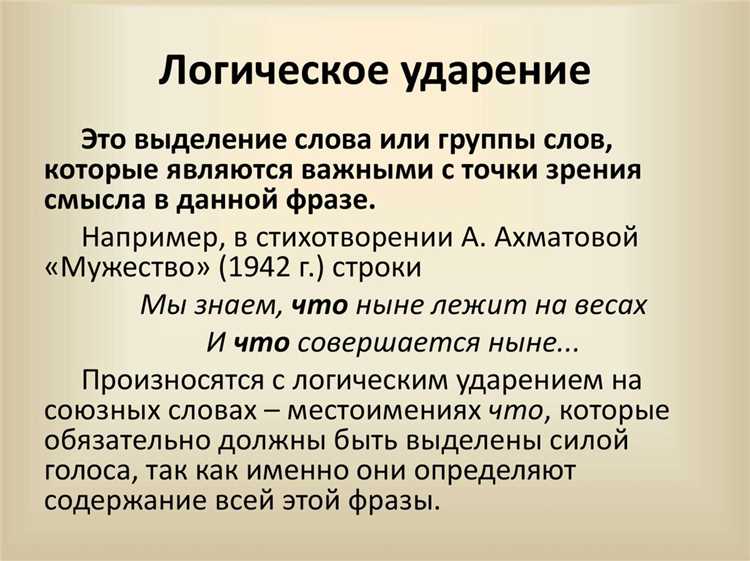 Логическое ударение

Это выделение слова или группы слов, которые являются важными с точки зрения смысла в данной фразе.

Например, в стихотворении А. Ахматовой «Мужество» (1942 г.) строки

Мы знаем, что ныне лежит на весах
И что совершается ныне...

Произносятся с логическим ударением на союзных словах – местоимениях что, которые обязательно должны быть выделены силой голоса, так как именно они определяют содержание всей этой фразы.